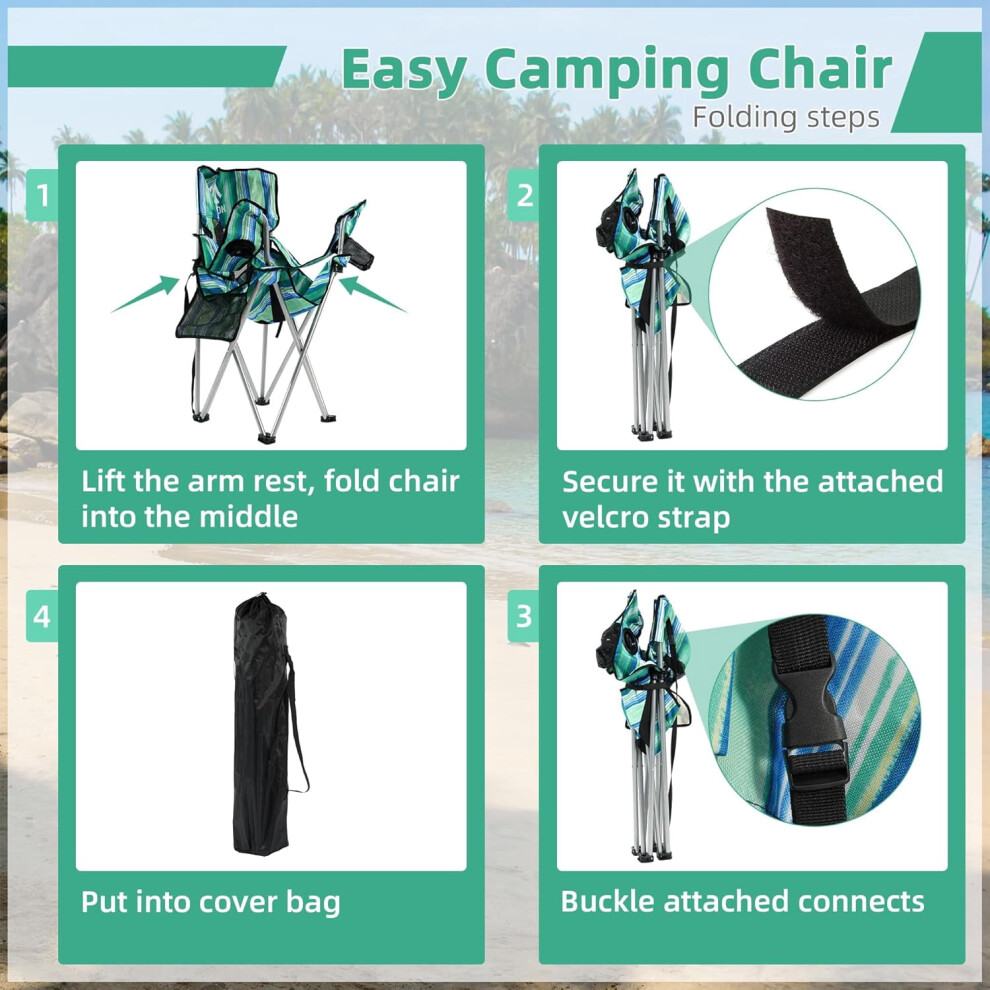 Easy Camping Chair
Folding steps

1
Lift the arm rest, fold chair into the middle

2
Secure it with the attached velcro strap

4
Put into cover bag

3
Buckle attached connects